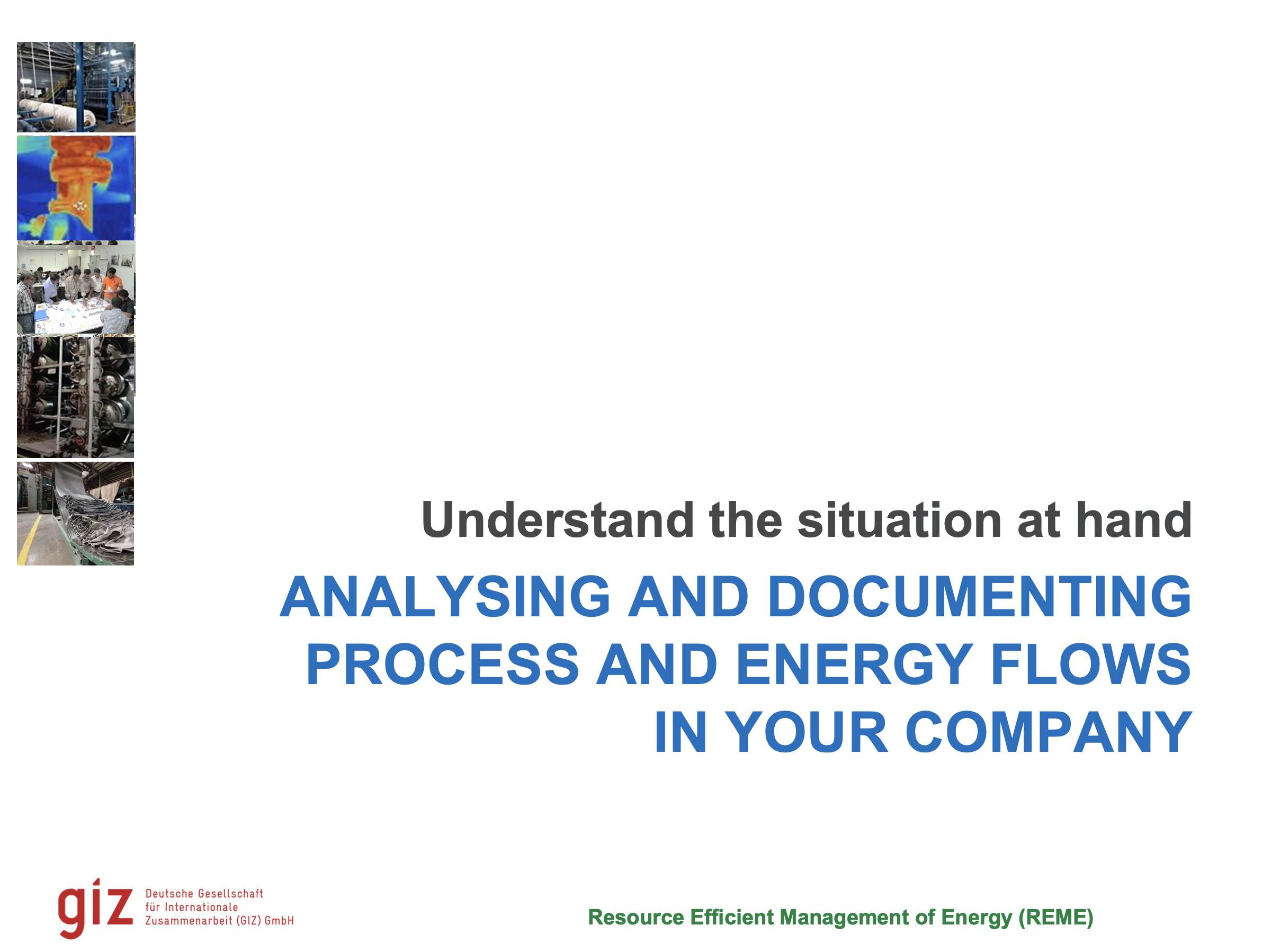 Understand the situation at hand

ANALYSING AND DOCUMENTING PROCESS AND ENERGY FLOWS IN YOUR COMPANY

giz Deutsche Gesellschaft für Internationale Zusammenarbeit (GIZ) GmbH

Resource Efficient Management of Energy (REME)